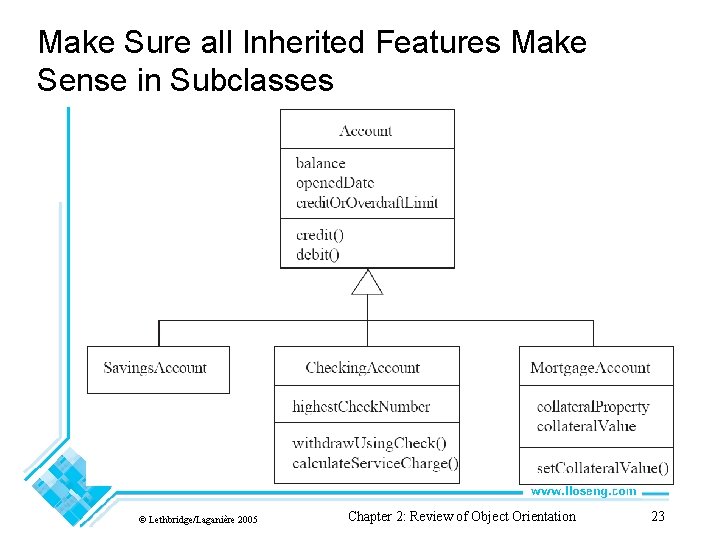 Make Sure all Inherited Features Make Sense in Subclasses

Account

balance
openedDate
creditOrOverdraftLimit

credit()
debit()

SavingsAccount

CheckingAccount

highestCheckNumber

withdrawUsingCheck()
calculateServiceCharge()

MortgageAccount

collateralProperty
collateralValue

setCollateralValue()

www.lloseng.com

© Lethbridge/Laganière 2005

Chapter 2: Review of Object Orientation

23